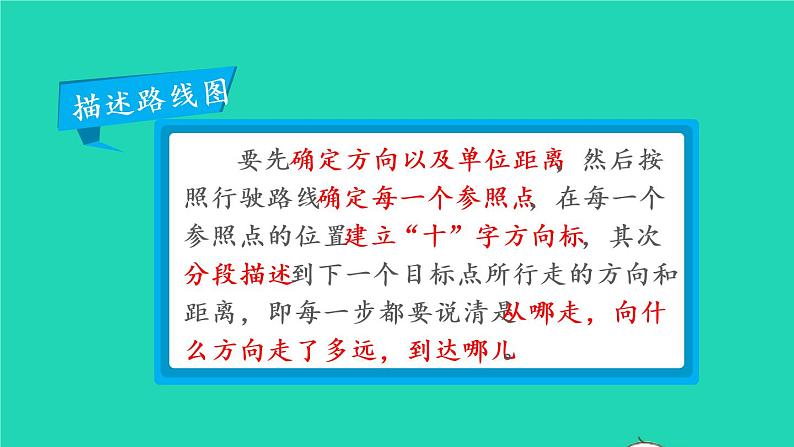 描述路线图

要先确定方向以及单位距离，然后按照行驶路线确定每一个参照点，在每一个参照点的位置建立“十”字方向标，其次分段描述到下一个目标点所行走的方向和距离，即每一步都要说清是从哪走，向什么方向走了多远，到达哪儿